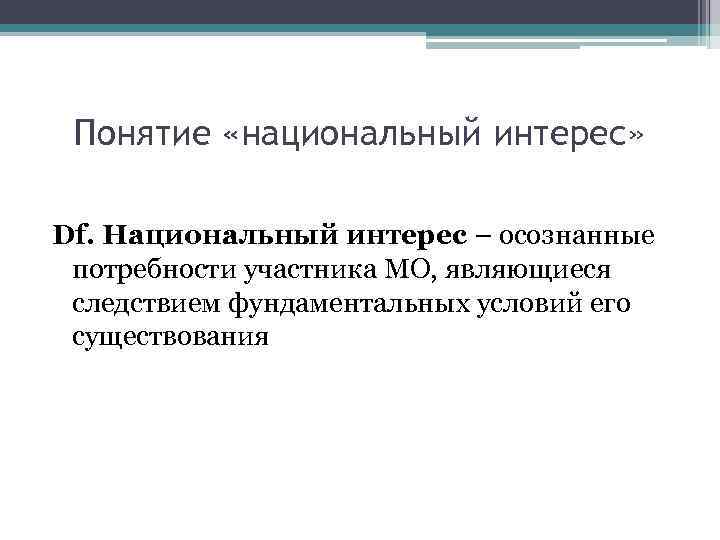 Понятие «национальный интерес»

Df. Национальный интерес – осознанные потребности участника МО, являющиеся следствием фундаментальных условий его существования